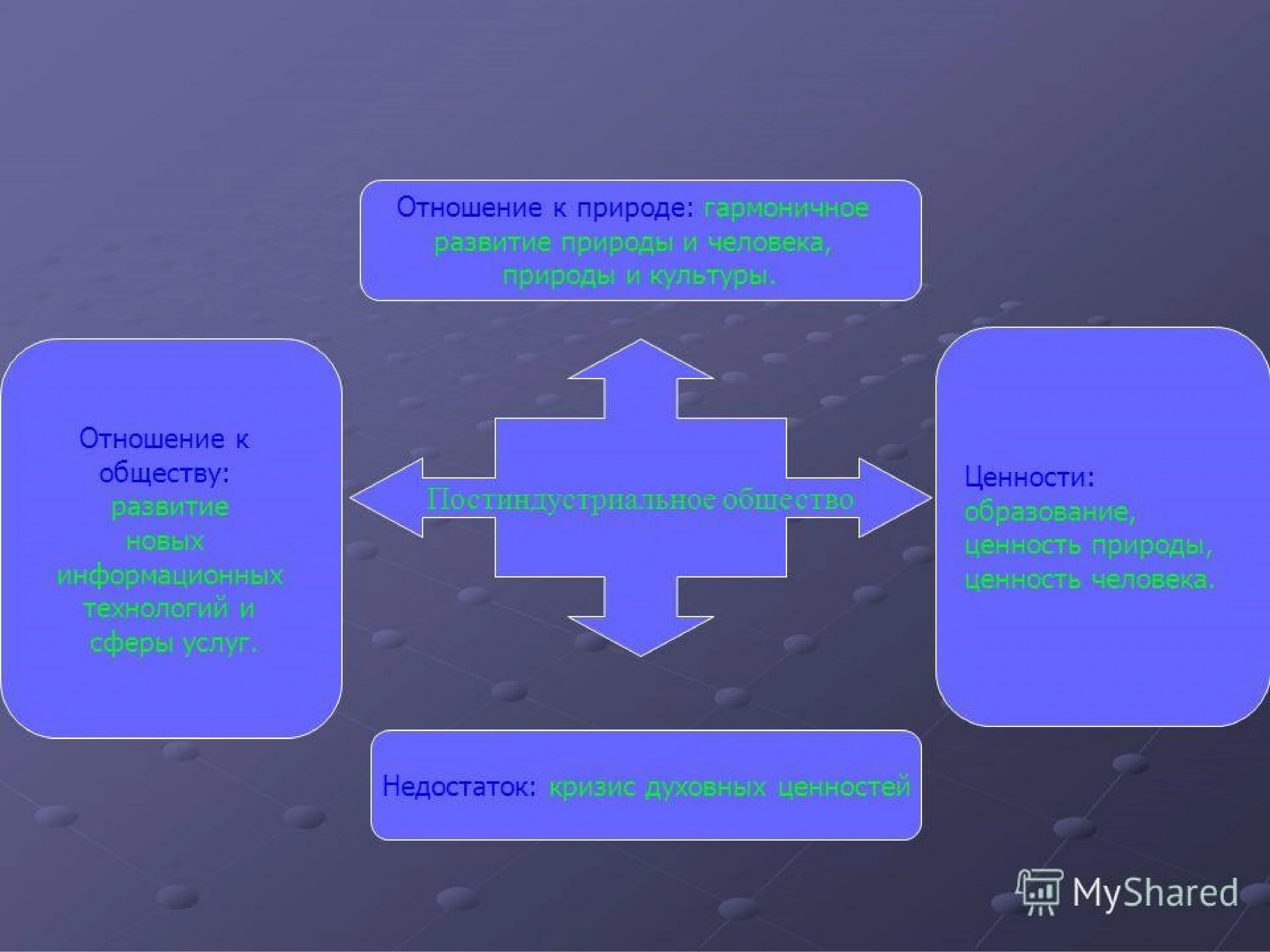 Отношение к природе: гармоничное развитие природы и человека, природы и культуры.

Отношение к обществу: развитие новых информационных технологий и сферы услуг.

Постиндустриальное общество

Ценности: образование, ценность природы, ценность человека.

Недостаток: кризис духовных ценностей

MyShared